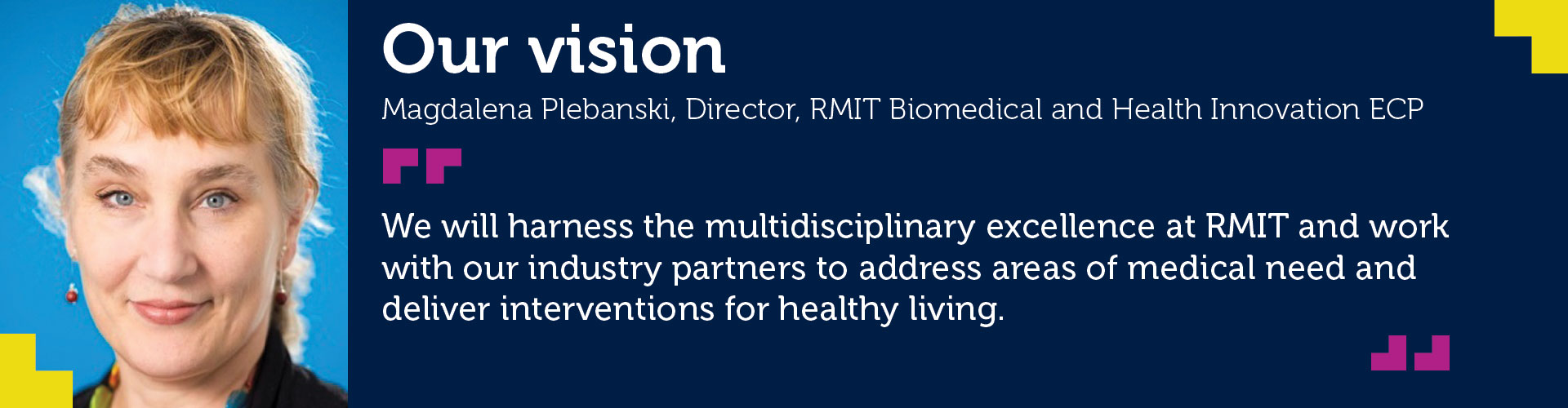 Our vision

Magdalena Plebanski, Director, RMIT Biomedical and Health Innovation ECP

We will harness the multidisciplinary excellence at RMIT and work with our industry partners to address areas of medical need and deliver interventions for healthy living.